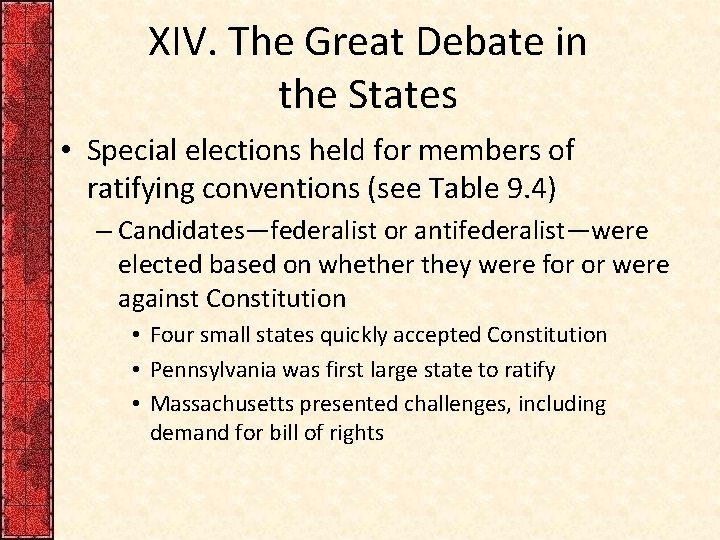 XIV. The Great Debate in the States

• Special elections held for members of ratifying conventions (see Table 9.4)
– Candidates—federalist or antifederalist—were elected based on whether they were for or were against Constitution
• Four small states quickly accepted Constitution
• Pennsylvania was first large state to ratify
• Massachusetts presented challenges, including demand for bill of rights